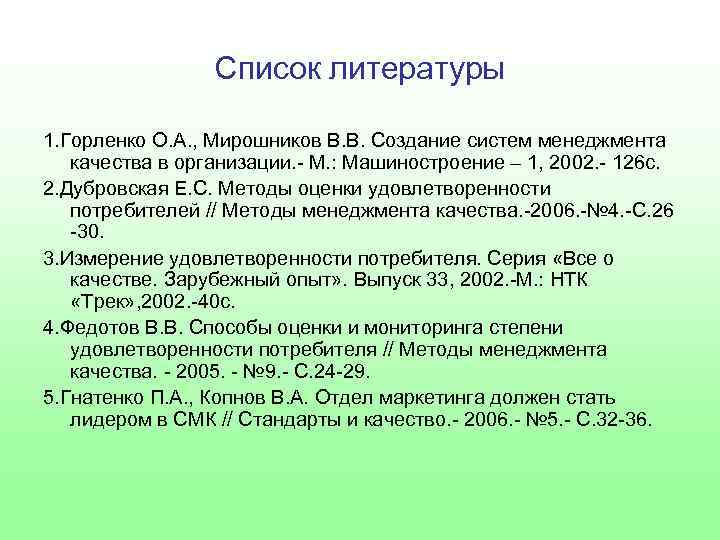 Список литературы

1.Горленко О.А., Мирошников В.В. Создание систем менеджмента качества в организации.- М.: Машиностроение – 1, 2002.- 126с.

2.Дубровская Е.С. Методы оценки удовлетворенности потребителей // Методы менеджмента качества.-2006.-№4.-С.26 -30.

3.Измерение удовлетворенности потребителя. Серия «Все о качестве. Зарубежный опыт». Выпуск 33, 2002.-М.: НТК «Трек»,2002.-40с.

4.Федотов В.В. Способы оценки и мониторинга степени удовлетворенности потребителя // Методы менеджмента качества. - 2005. - №9.- С.24-29.

5.Гнатенко П.А., Копнов В.А. Отдел маркетинга должен стать лидером в СМК // Стандарты и качество.- 2006.- №5.- С.32-36.